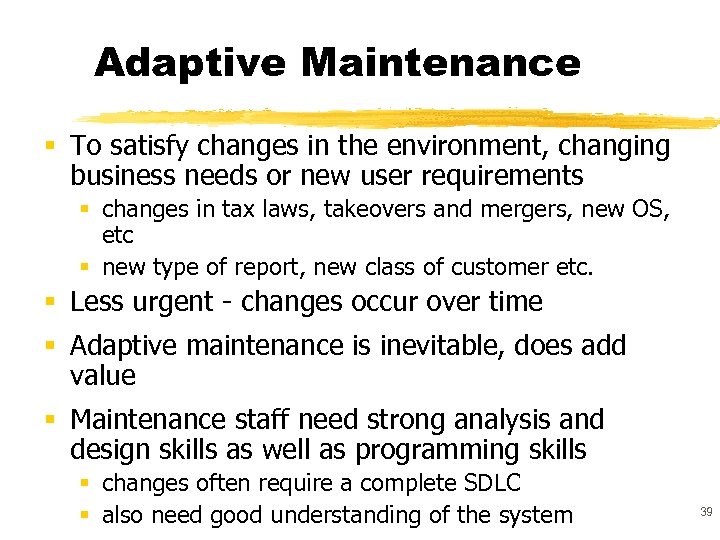 Adaptive Maintenance

- To satisfy changes in the environment, changing business needs or new user requirements
  - changes in tax laws, takeovers and mergers, new OS, etc
  - new type of report, new class of customer etc.
- Less urgent - changes occur over time
- Adaptive maintenance is inevitable, does add value
- Maintenance staff need strong analysis and design skills as well as programming skills
  - changes often require a complete SDLC
  - also need good understanding of the system

39